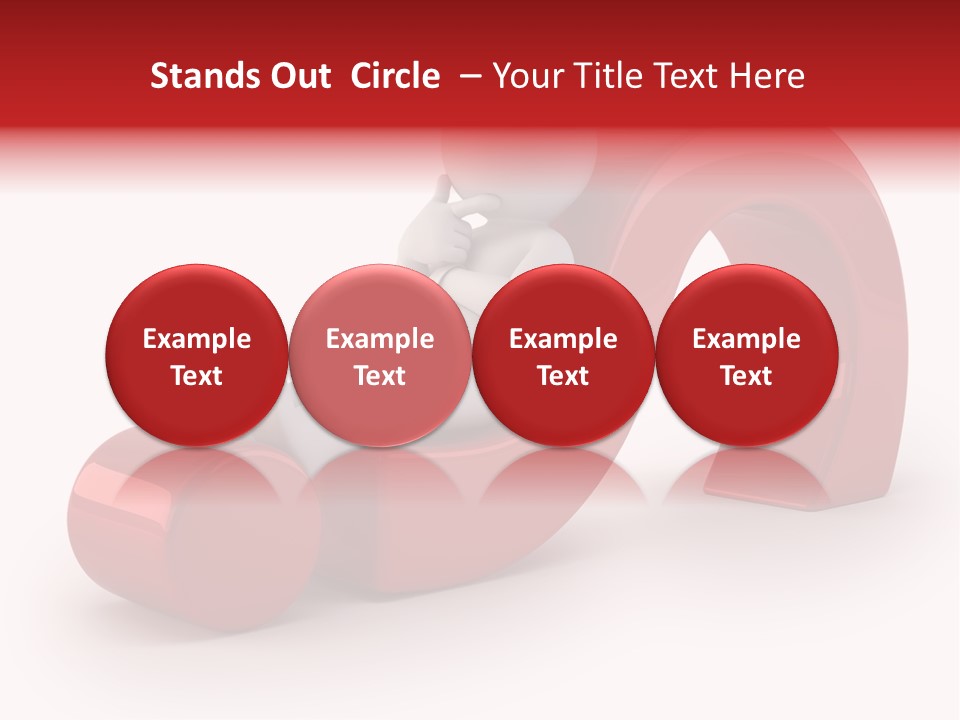 Stands Out Circle – Your Title Text Here

Example Text

Example Text

Example Text

Example Text